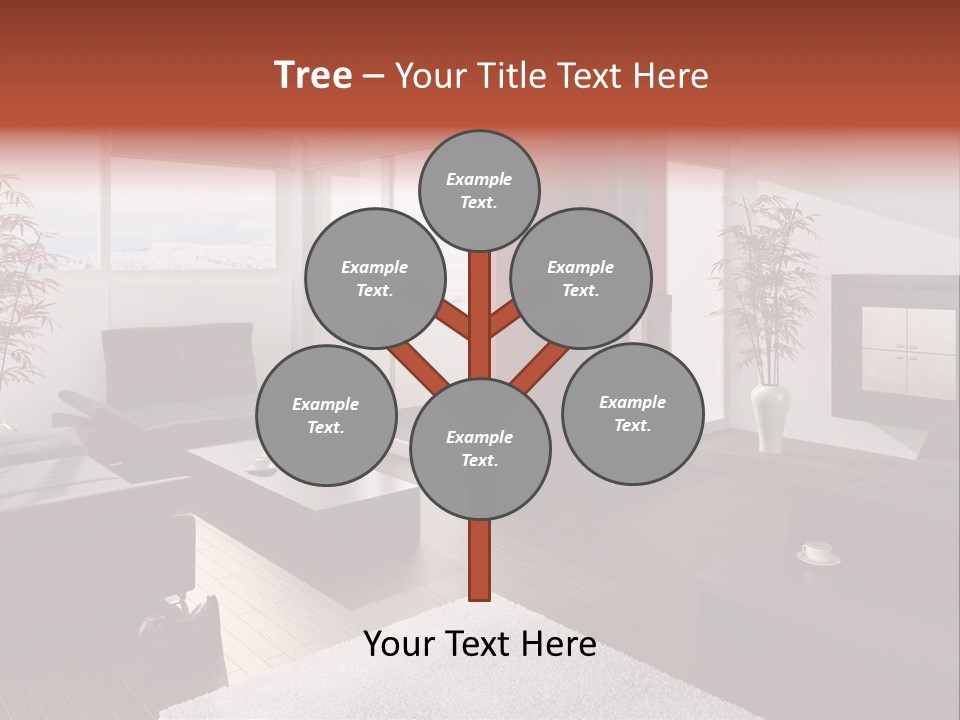 Tree – Your Title Text Here

Example Text.

Example Text.

Example Text.

Example Text.

Example Text.

Example Text.

Your Text Here